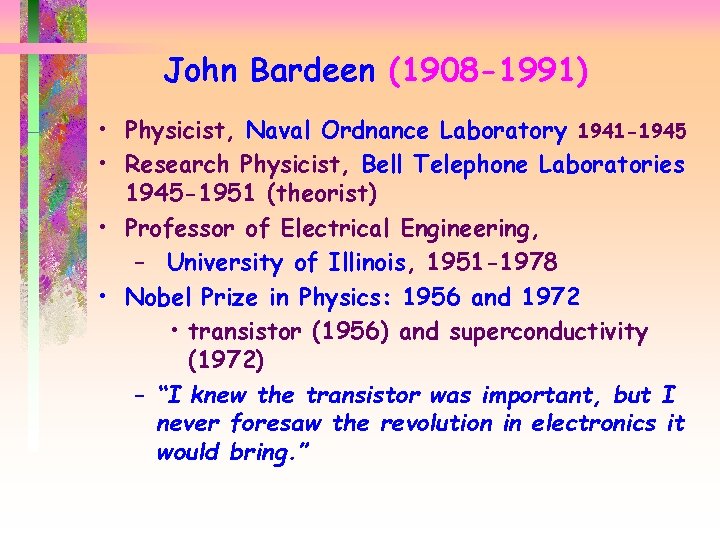 John Bardeen (1908-1991)

• Physicist, Naval Ordnance Laboratory 1941-1945
• Research Physicist, Bell Telephone Laboratories 1945-1951 (theorist)
• Professor of Electrical Engineering,
– University of Illinois, 1951-1978
• Nobel Prize in Physics: 1956 and 1972
• transistor (1956) and superconductivity (1972)
– "I knew the transistor was important, but I never foresaw the revolution in electronics it would bring."